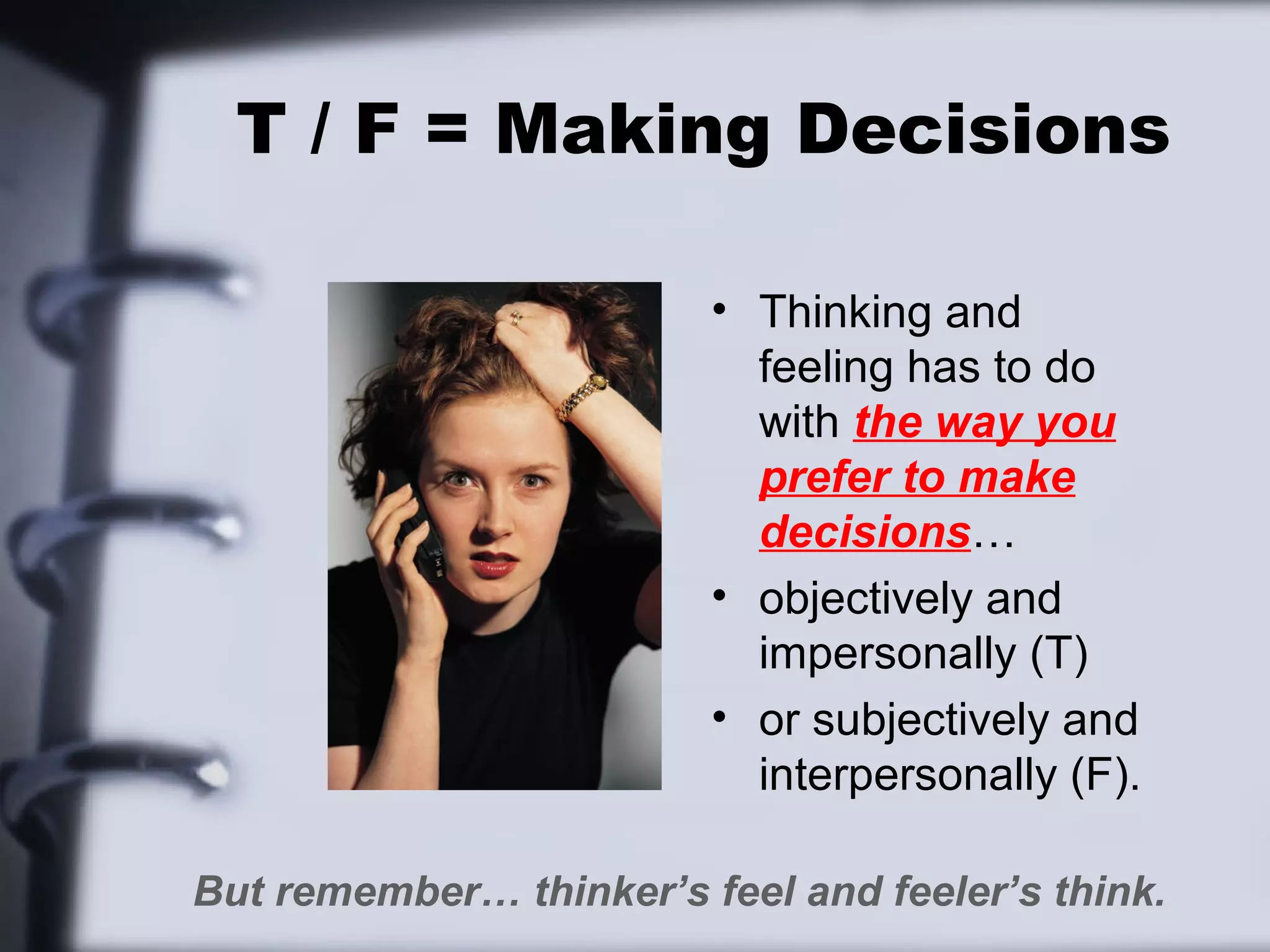 T / F = Making Decisions

• Thinking and feeling has to do with the way you prefer to make decisions…
• objectively and impersonally (T)
• or subjectively and interpersonally (F).

But remember… thinker’s feel and feeler’s think.